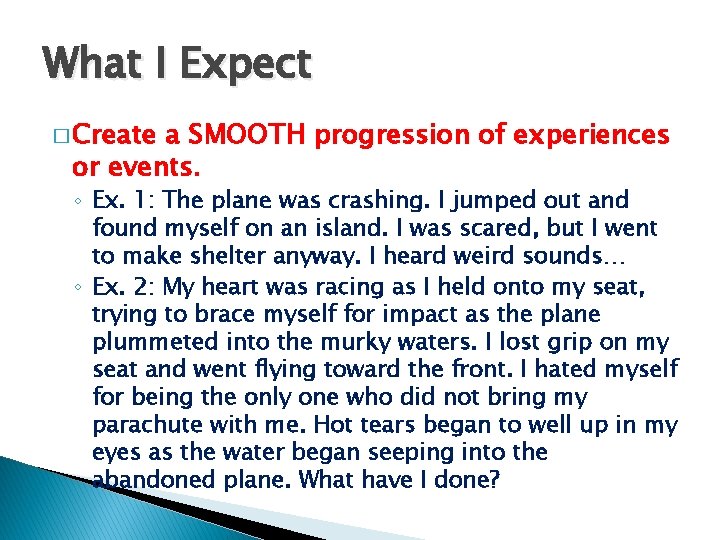 What I Expect

□ Create a SMOOTH progression of experiences or events.

◦ Ex. 1: The plane was crashing. I jumped out and found myself on an island. I was scared, but I went to make shelter anyway. I heard weird sounds…

◦ Ex. 2: My heart was racing as I held onto my seat, trying to brace myself for impact as the plane plummeted into the murky waters. I lost grip on my seat and went flying toward the front. I hated myself for being the only one who did not bring my parachute with me. Hot tears began to well up in my eyes as the water began seeping into the abandoned plane. What have I done?